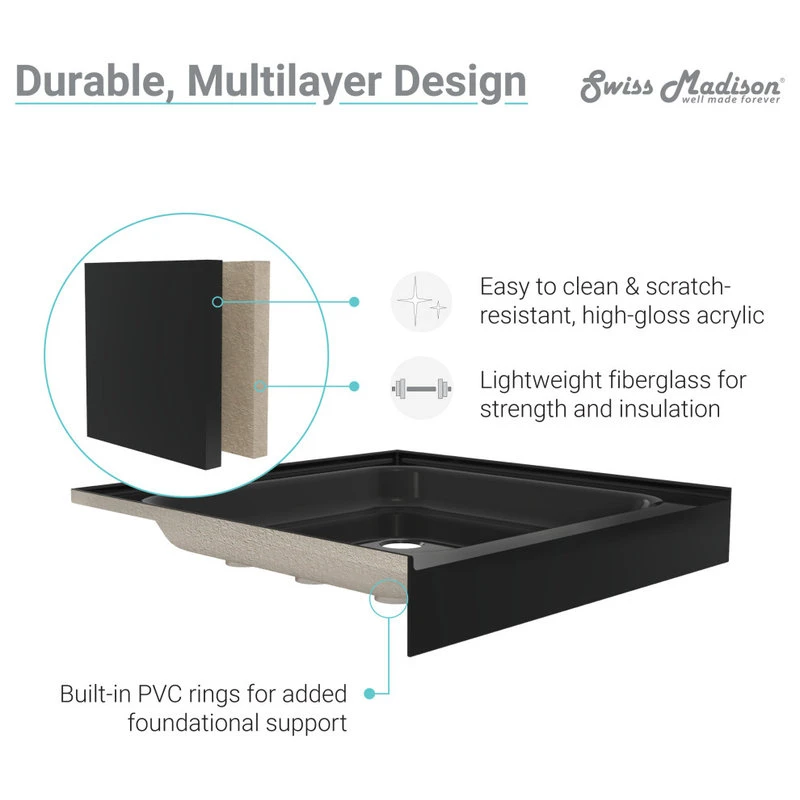 Durable, Multilayer Design

Swiss Madison® well made forever

Easy to clean & scratch-resistant, high-gloss acrylic

Lightweight fiberglass for strength and insulation

Built-in PVC rings for added foundational support